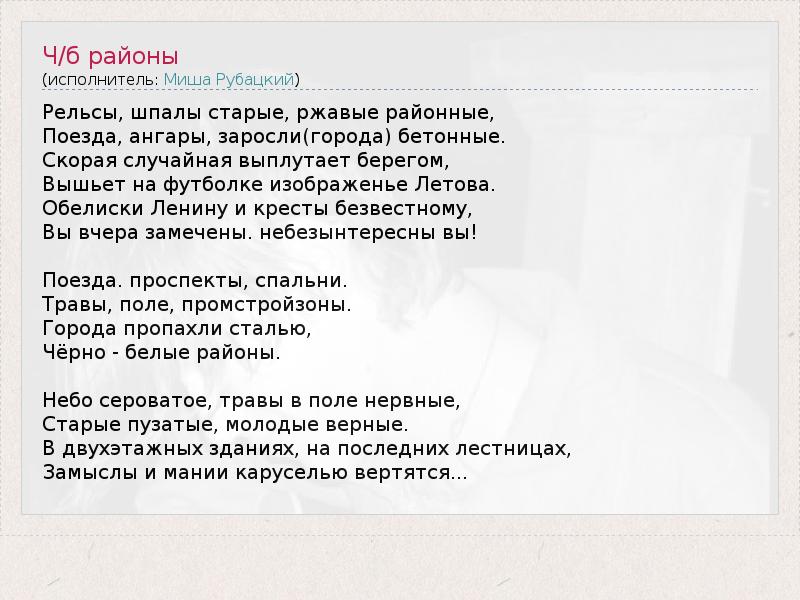 Ч/б районы
(исполнитель: Миша Рубацкий)

Рельсы, шпалы старые, ржавые районные,
Поезда, ангары, заросли(города) бетонные.
Скорая случайная выплутает берегом,
Вышьет на футболке изображенье Летова.
Обелиски Ленину и кресты безвестному,
Вы вчера замечены. небезынтересны вы!

Поезда. проспекты, спальни.
Травы, поле, промстройзоны.
Города пропахли сталью,
Чёрно - белые районы.

Небо сероватое, травы в поле нервные,
Старые пузатые, молодые верные.
В двухэтажных зданиях, на последних лестницах,
Замыслы и мании каруселью вертятся...